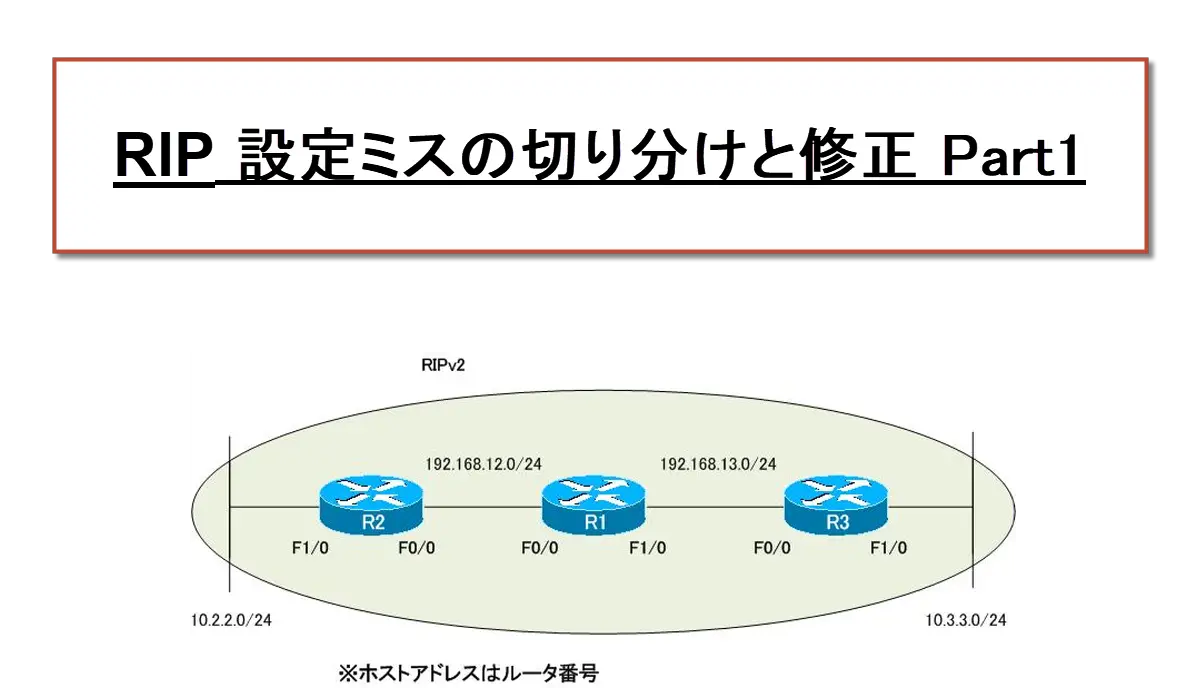 RIP 設定ミスの切り分けと修正 Part1

RIPv2

192.168.12.0/24

192.168.13.0/24

R2

R1

R3

F1/0

F0/0

F0/0

F1/0

F0/0

F1/0

10.2.2.0/24

10.3.3.0/24

※ホストアドレスはルータ番号